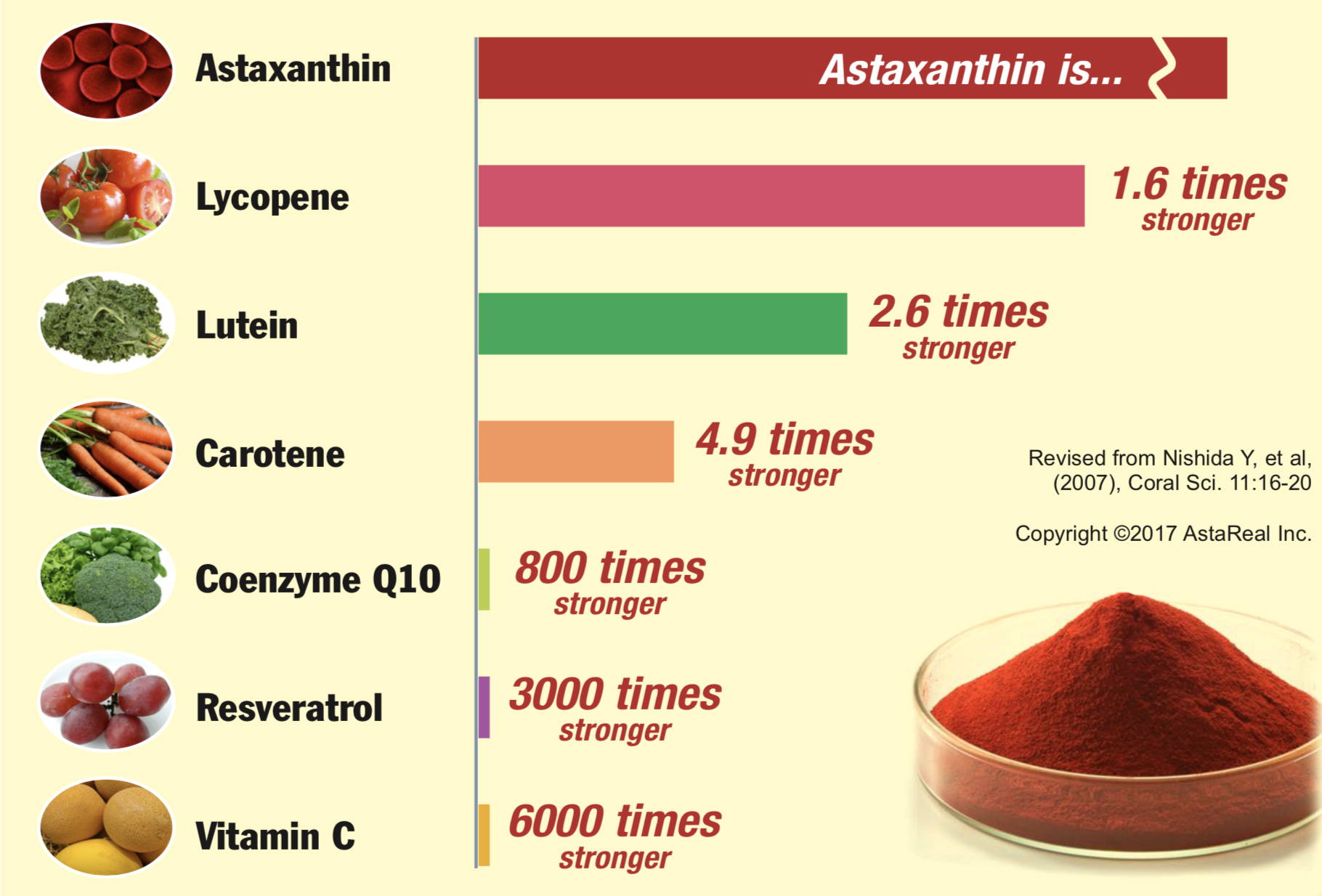 Astaxanthin

Astaxanthin is...

Lycopene

1.6 times stronger

Lutein

2.6 times stronger

Carotene

4.9 times stronger

Revised from Nishida Y, et al, (2007), Coral Sci. 11:16-20

Copyright ©2017 AstaReal Inc.

Coenzyme Q10

800 times stronger

Resveratrol

3000 times stronger

Vitamin C

6000 times stronger